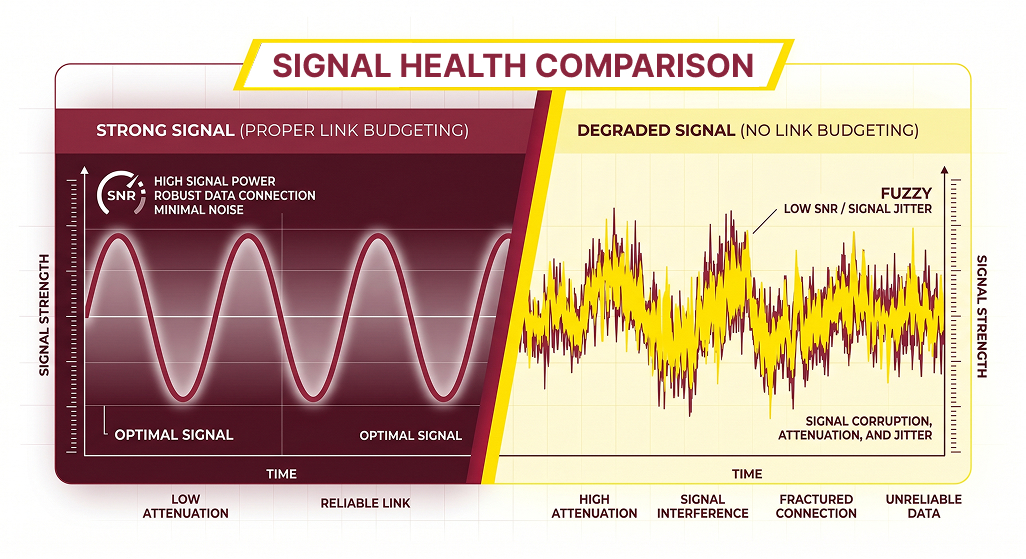 SIGNAL HEALTH COMPARISON

STRONG SIGNAL (PROPER LINK BUDGETING)

SNR
HIGH SIGNAL POWER
ROBUST DATA CONNECTION
MINIMAL NOISE

SIGNAL STRENGTH

OPTIMAL SIGNAL

OPTIMAL SIGNAL

TIME

LOW ATTENUATION

RELIABLE LINK

DEGRADED SIGNAL (NO LINK BUDGETING)

FUZZY
LOW SNR / SIGNAL JITTER

SIGNAL STRENGTH

SIGNAL CORRUPTION, ATTENUATION, AND JITTER

TIME

HIGH ATTENUATION

SIGNAL INTERFERENCE

FRACTURED CONNECTION

UNRELIABLE DATA